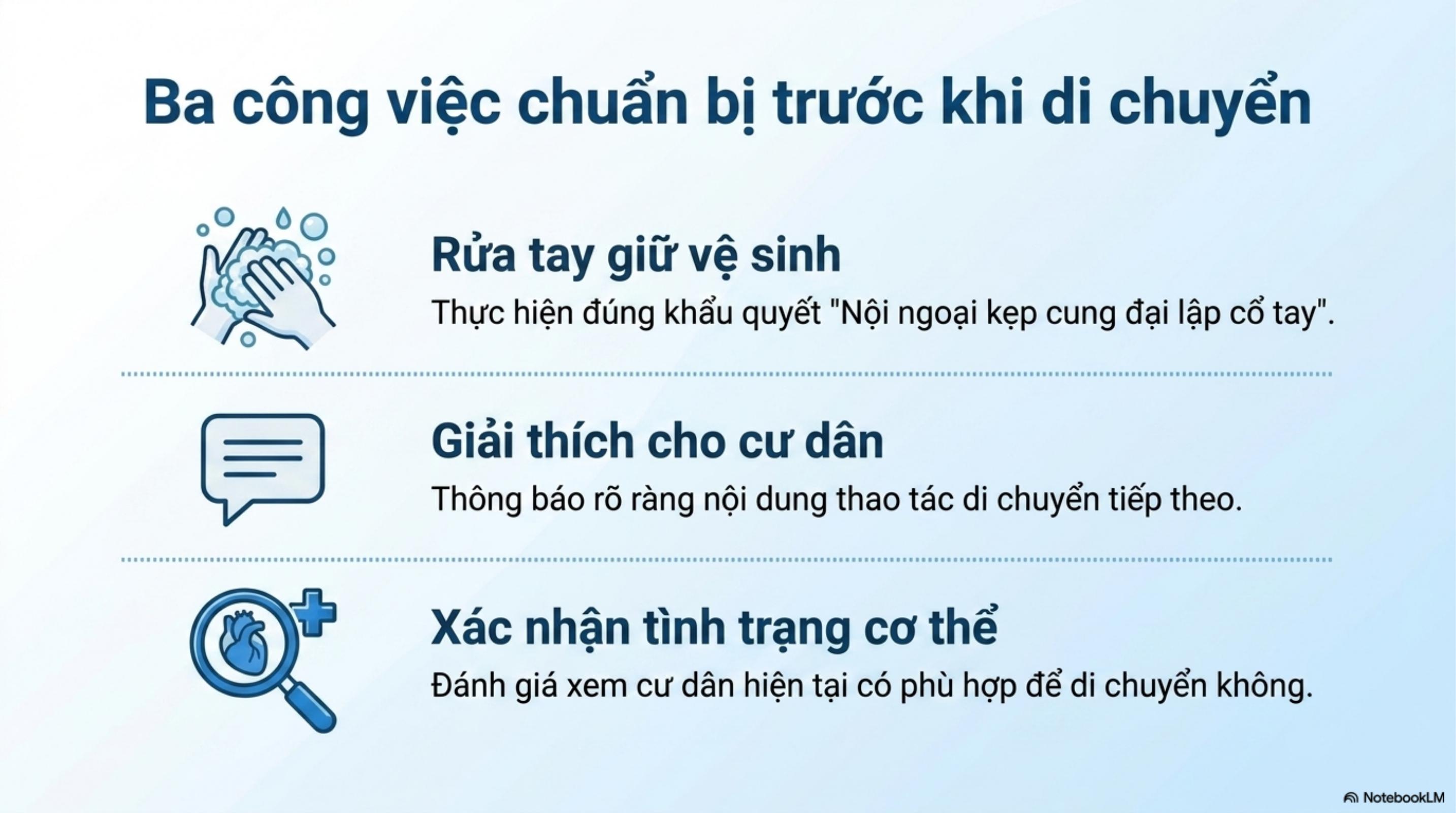 Ba công việc chuẩn bị trước khi di chuyển

Rửa tay giữ vệ sinh

Thực hiện đúng khẩu quyết "Nội ngoại kẹp cung đại lập cổ tay".

Giải thích cho cư dân

Thông báo rõ ràng nội dung thao tác di chuyển tiếp theo.

Xác nhận tình trạng cơ thể

Đánh giá xem cư dân hiện tại có phù hợp để di chuyển không.

NotebookLM